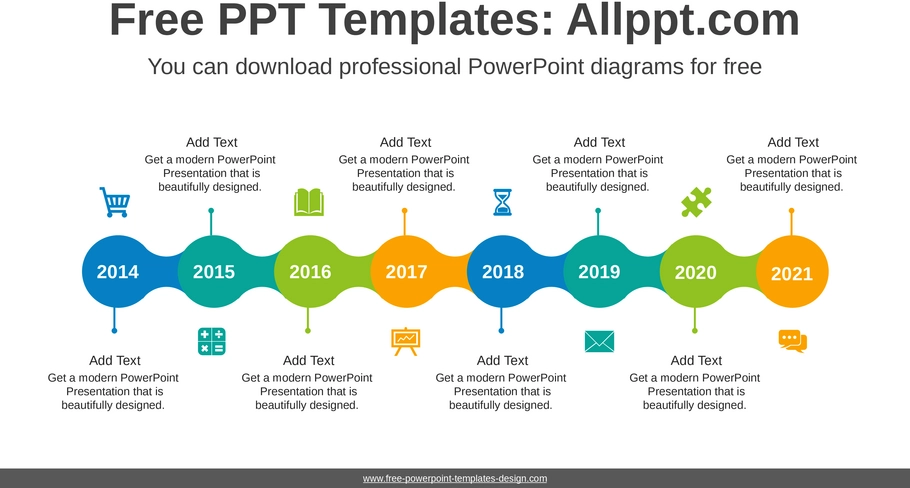 Free PPT Templates: Allppt.com

You can download professional PowerPoint diagrams for free

Add Text
Get a modern PowerPoint Presentation that is beautifully designed.

Add Text
Get a modern PowerPoint Presentation that is beautifully designed.

Add Text
Get a modern PowerPoint Presentation that is beautifully designed.

Add Text
Get a modern PowerPoint Presentation that is beautifully designed.

2014 2015 2016 2017 2018 2019 2020 2021

Add Text
Get a modern PowerPoint Presentation that is beautifully designed.

Add Text
Get a modern PowerPoint Presentation that is beautifully designed.

Add Text
Get a modern PowerPoint Presentation that is beautifully designed.

Add Text
Get a modern PowerPoint Presentation that is beautifully designed.

www.free-powerpoint-templates-design.com